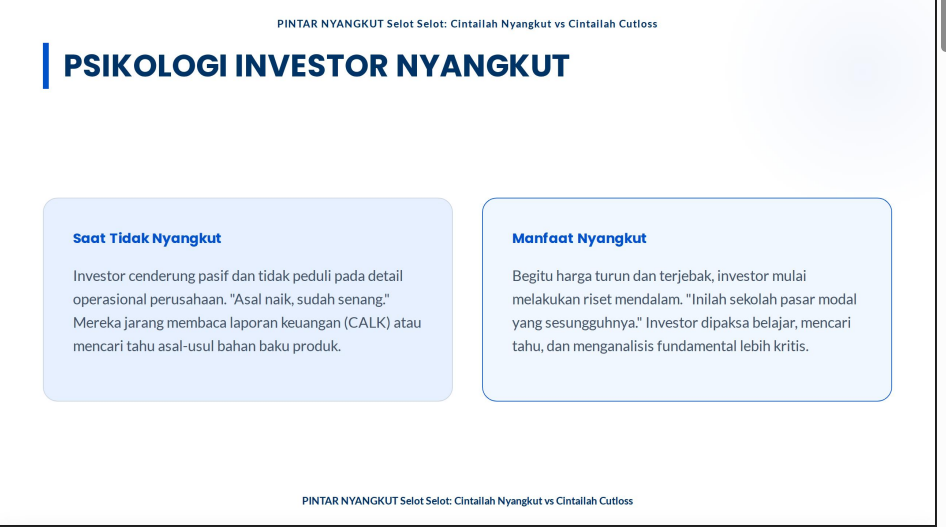 PINTAR NYANGKUT Selot Selot: Cintailah Nyangkut vs Cintailah Cutloss

PSIKOLOGI INVESTOR NYANGKUT

Saat Tidak Nyangkut

Investor cenderung pasif dan tidak peduli pada detail operasional perusahaan. "Asal naik, sudah senang." Mereka jarang membaca laporan keuangan (CALK) atau mencari tahu asal-usul bahan baku produk.

Manfaat Nyangkut

Begitu harga turun dan terjebak, investor mulai melakukan riset mendalam. "Inilah sekolah pasar modal yang sesungguhnya." Investor dipaksa belajar, mencari tahu, dan menganalisis fundamental lebih kritis.

PINTAR NYANGKUT Selot Selot: Cintailah Nyangkut vs Cintailah Cutloss